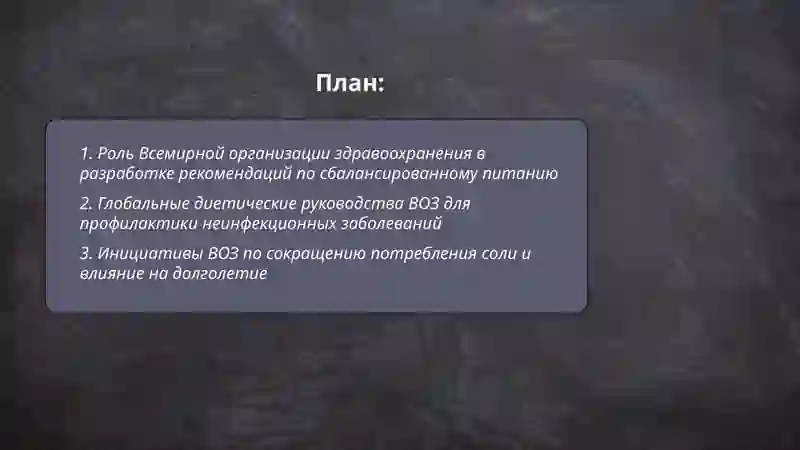 План:

1. Роль Всемирной организации здравоохранения в разработке рекомендаций по сбалансированному питанию

2. Глобальные диетические руководства ВОЗ для профилактики неинфекционных заболеваний

3. Инициативы ВОЗ по сокращению потребления соли и влияние на долголетие